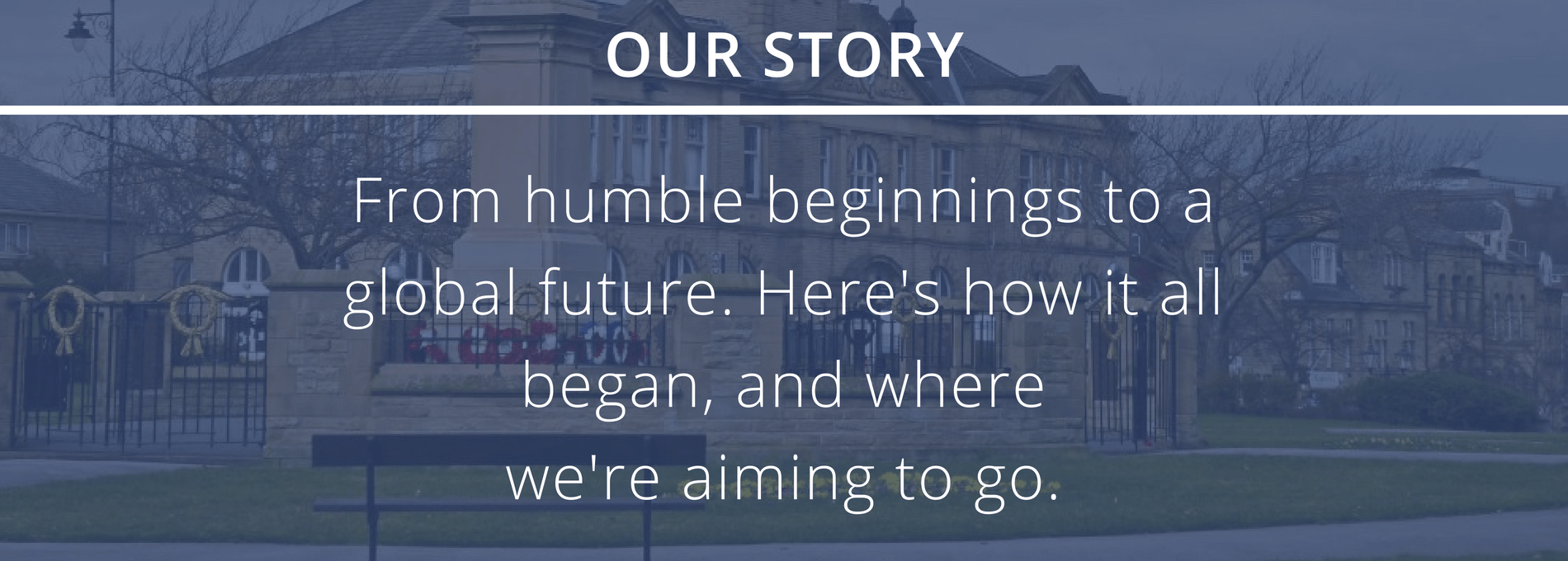 OUR STORY

From humble beginnings to a global future. Here's how it all began, and where we're aiming to go.